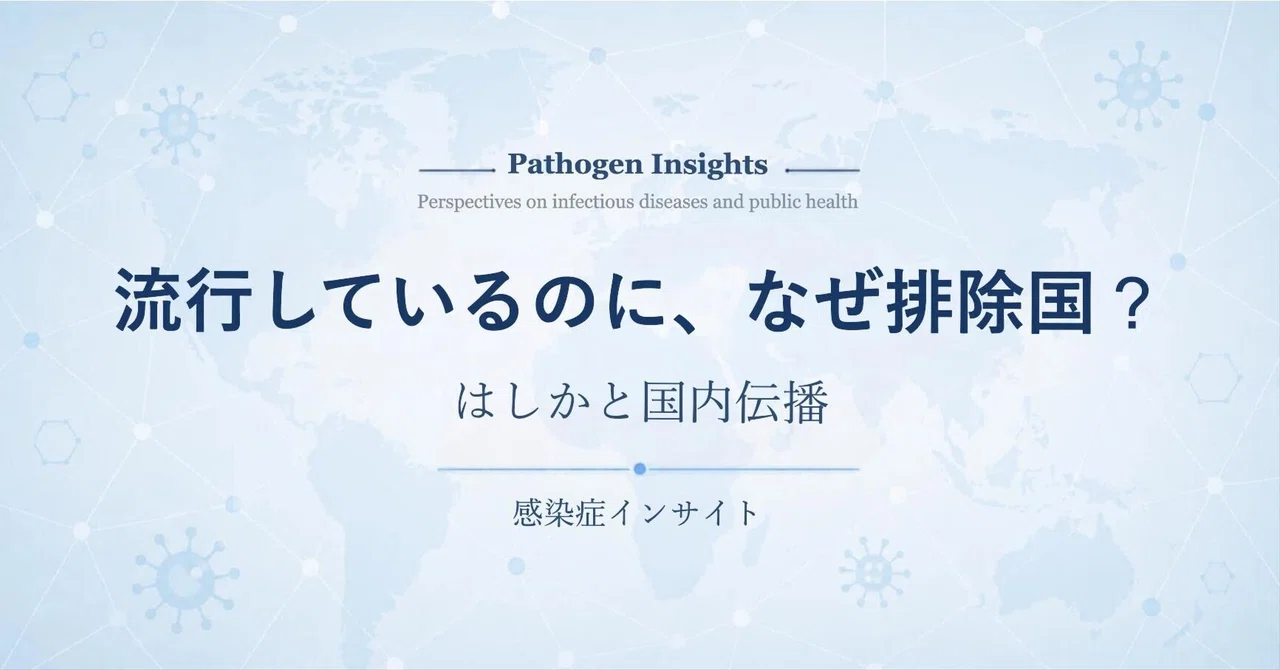 Pathogen Insights

Perspectives on infectious diseases and public health

流行しているのに、なぜ排除国？

はしかと国内伝播

感染症インサイト